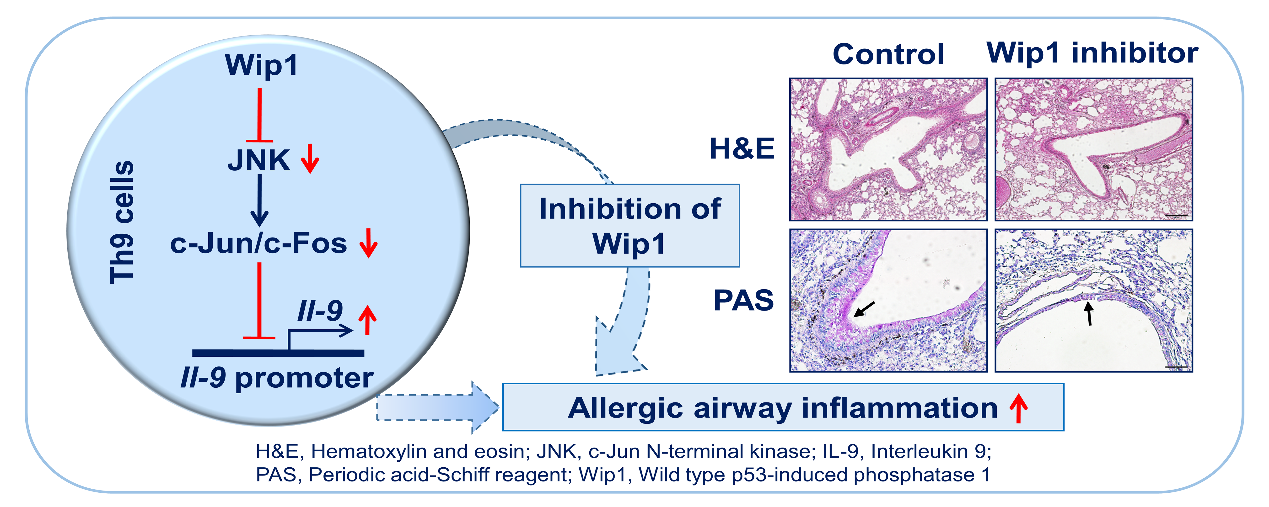 Th9 cells

Wip1

JNK ↓

c-Jun/c-Fos ↓

Il-9 ↑

Il-9 promoter

Inhibition of Wip1

Control

Wip1 inhibitor

H&E

PAS

Allergic airway inflammation ↑

H&E, Hematoxylin and eosin; JNK, c-Jun N-terminal kinase; IL-9, Interleukin 9; PAS, Periodic acid-Schiff reagent; Wip1, Wild type p53-induced phosphatase 1